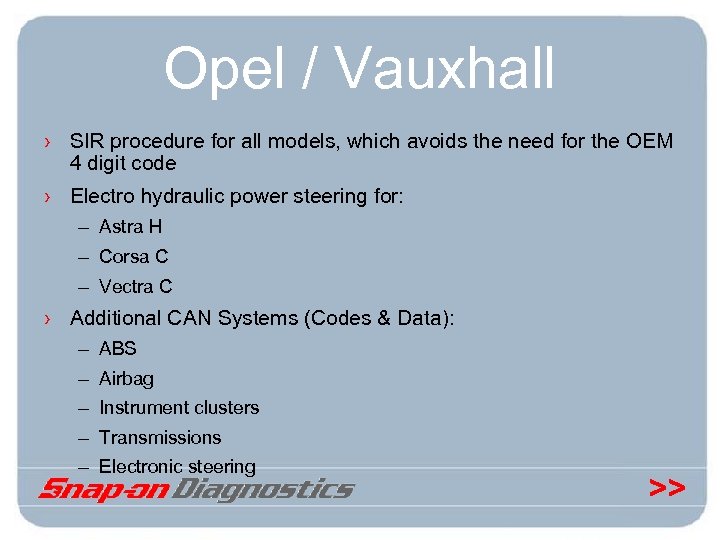 Opel / Vauxhall

› SIR procedure for all models, which avoids the need for the OEM 4 digit code

› Electro hydraulic power steering for:
– Astra H
– Corsa C
– Vectra C

› Additional CAN Systems (Codes & Data):
– ABS
– Airbag
– Instrument clusters
– Transmissions
– Electronic steering

Snap-on Diagnostics

>>